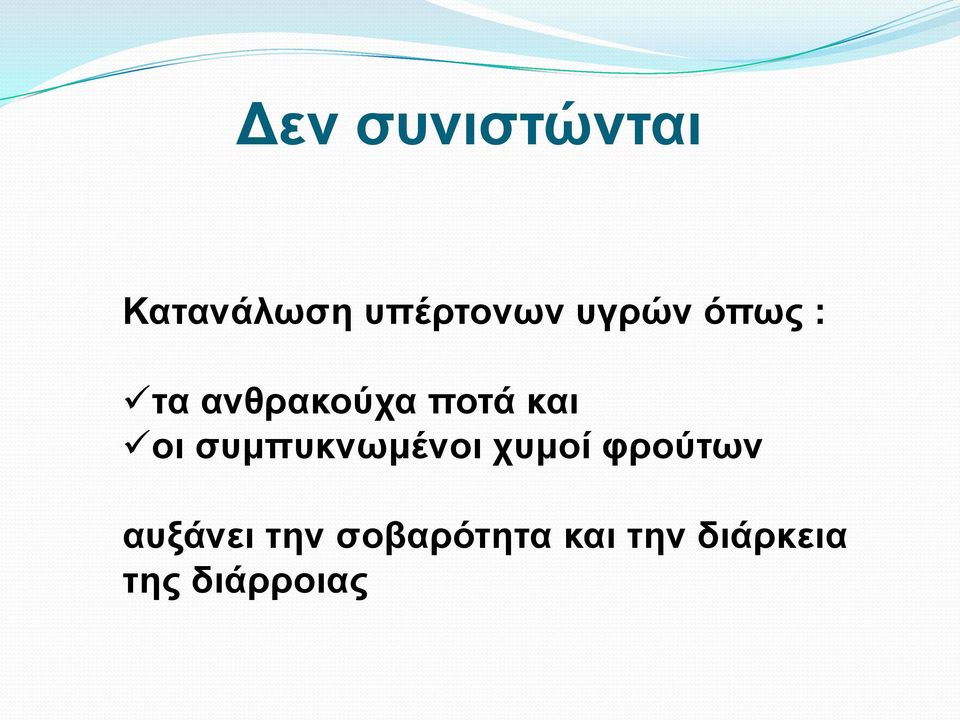 Δεν συνιστώνται

Κατανάλωση υπέρτονων υγρών όπως :

✓τα ανθρακούχα ποτά και
✓οι συμπυκνωμένοι χυμοί φρούτων

αυξάνει την σοβαρότητα και την διάρκεια της διάρροιας